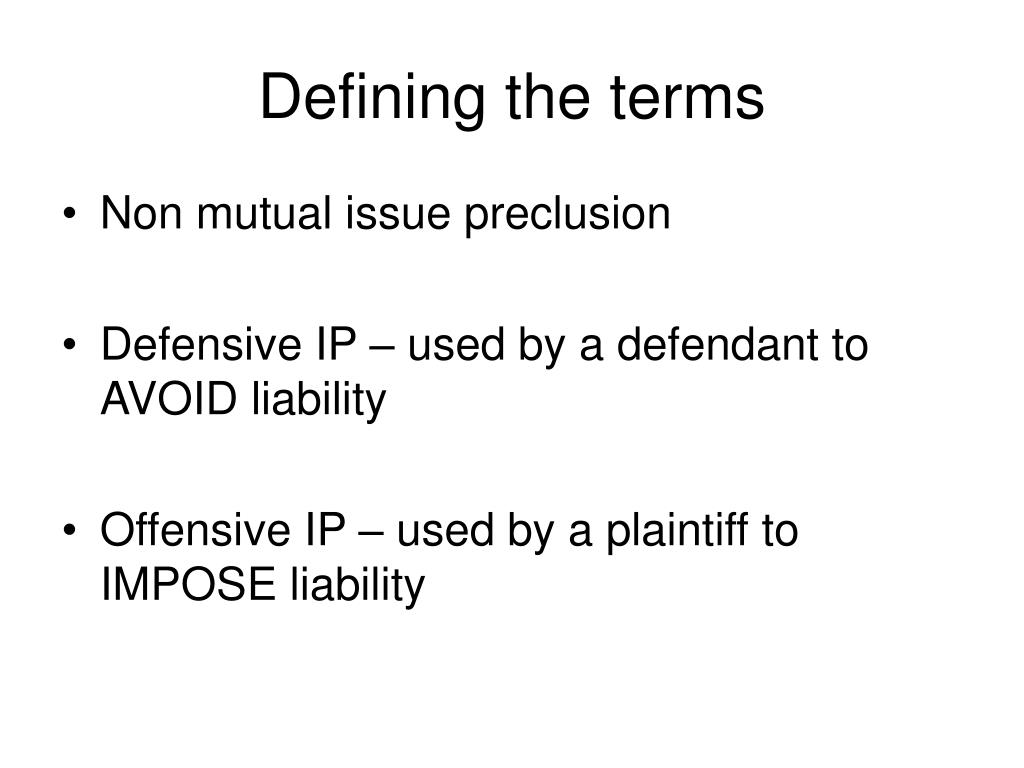 Defining the terms

• Non mutual issue preclusion

• Defensive IP – used by a defendant to AVOID liability

• Offensive IP – used by a plaintiff to IMPOSE liability